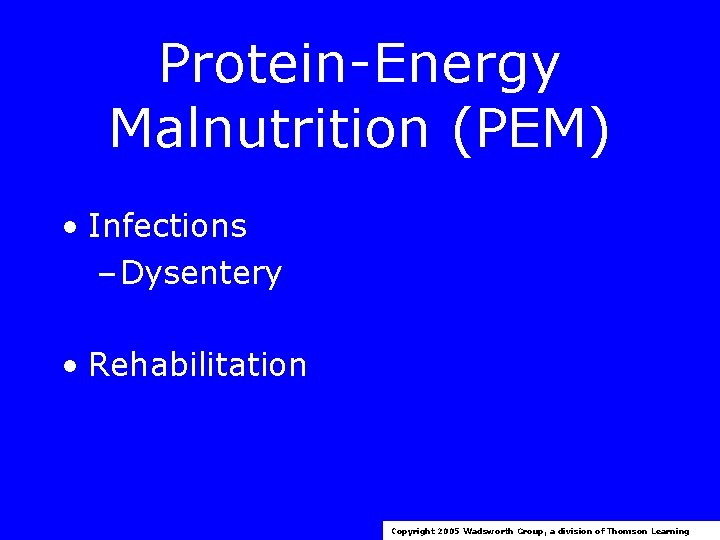 Protein-Energy Malnutrition (PEM)

• Infections
– Dysentery

• Rehabilitation

Copyright 2005 Wadsworth Group, a division of Thomson Learning